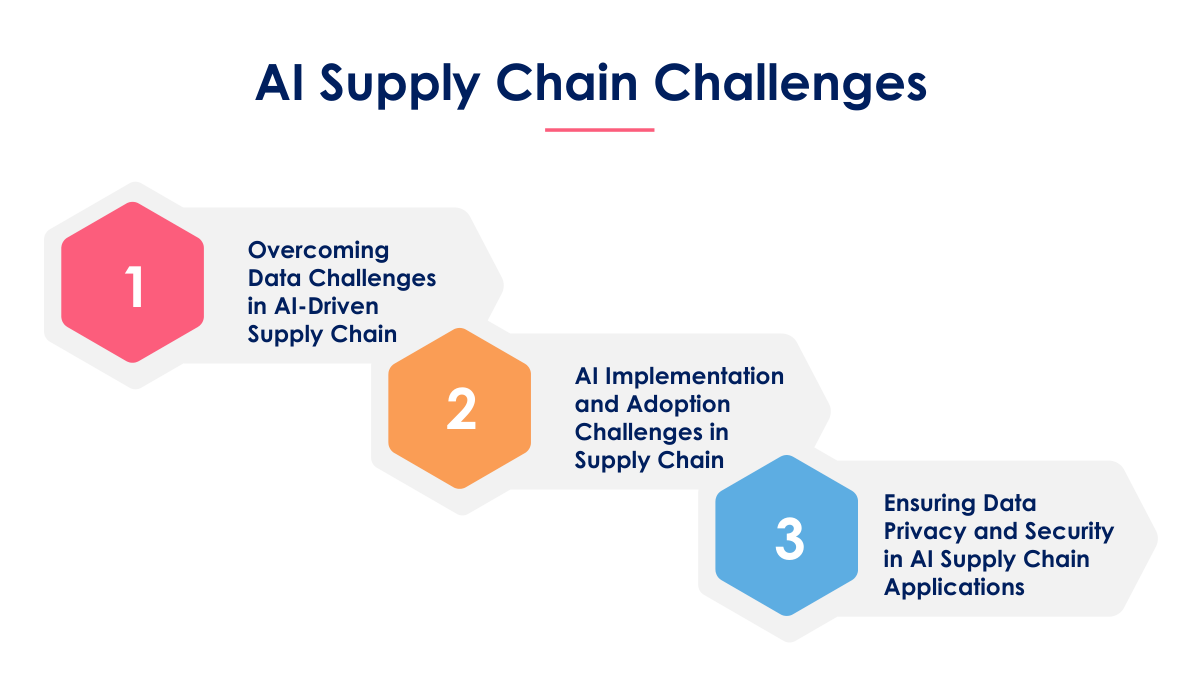 AI Supply Chain Challenges

1

Overcoming Data Challenges in AI-Driven Supply Chain

2

AI Implementation and Adoption Challenges in Supply Chain

3

Ensuring Data Privacy and Security in AI Supply Chain Applications